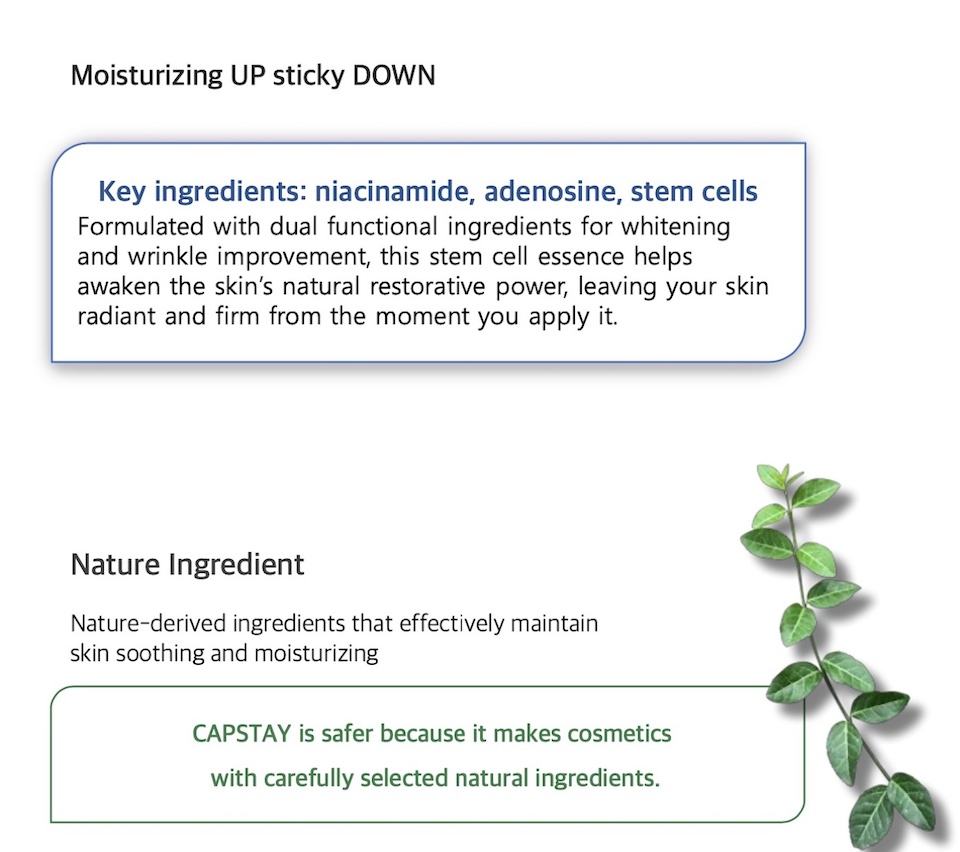 Moisturizing UP sticky DOWN

Key ingredients: niacinamide, adenosine, stem cells
Formulated with dual functional ingredients for whitening and wrinkle improvement, this stem cell essence helps awaken the skin's natural restorative power, leaving your skin radiant and firm from the moment you apply it.

Nature Ingredient

Nature-derived ingredients that effectively maintain skin soothing and moisturizing

CAPSTAY is safer because it makes cosmetics with carefully selected natural ingredients.